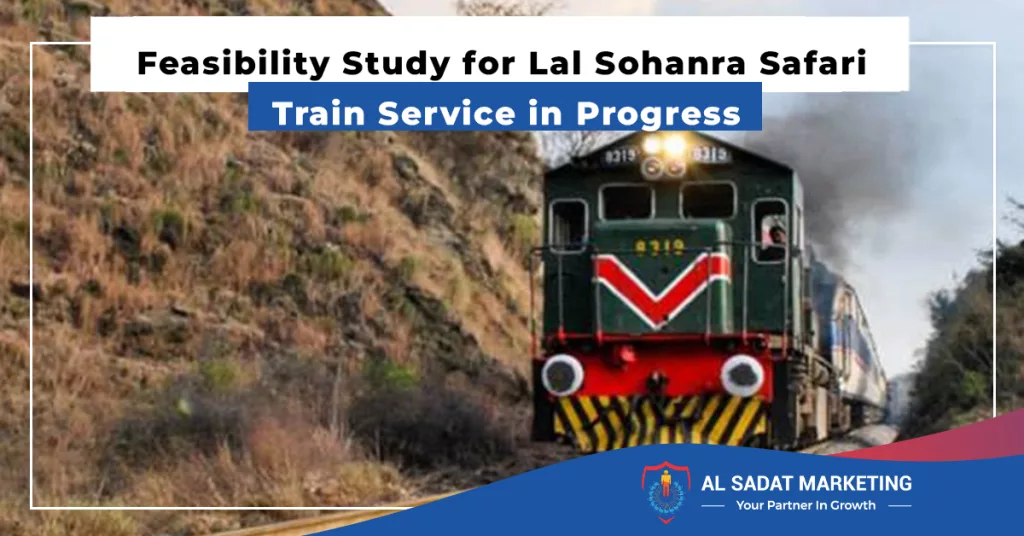 Feasibility Study for Lal Sohanra Safari
Train Service in Progress

8319 8319

8319

AL SADAT MARKETING
Your Partner In Growth